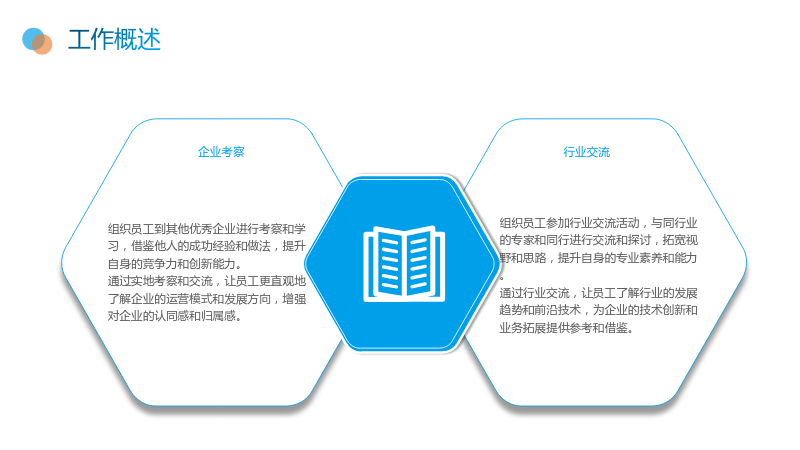 工作概述

企业考察

组织员工到其他优秀企业进行考察和学习，借鉴他人的成功经验和做法，提升自身的竞争力和创新能力。
通过实地考察和交流，让员工更直观地了解企业的运营模式和发展方向，增强对企业的认同感和归属感。

行业交流

组织员工参加行业交流活动，与同行业的专家和同行进行交流和探讨，拓宽视野和思路，提升自身的专业素养和能力。
通过行业交流，让员工了解行业的发展趋势和前沿技术，为企业的技术创新和业务拓展提供参考和借鉴。